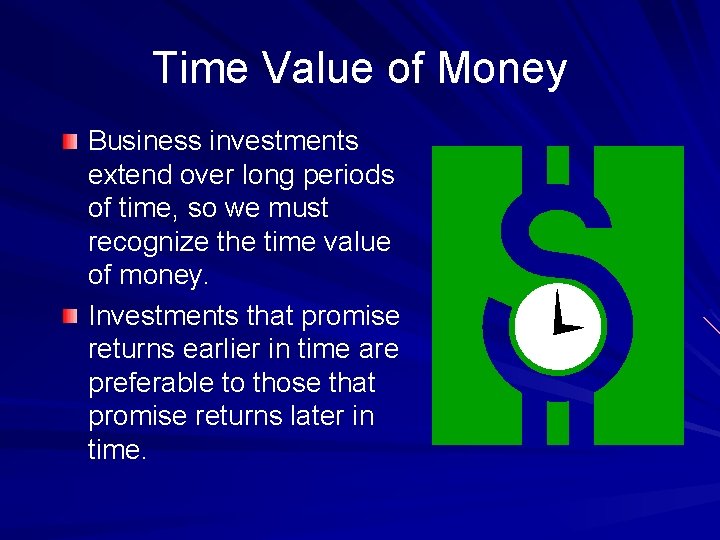 Time Value of Money

• Business investments extend over long periods of time, so we must recognize the time value of money.

• Investments that promise returns earlier in time are preferable to those that promise returns later in time.